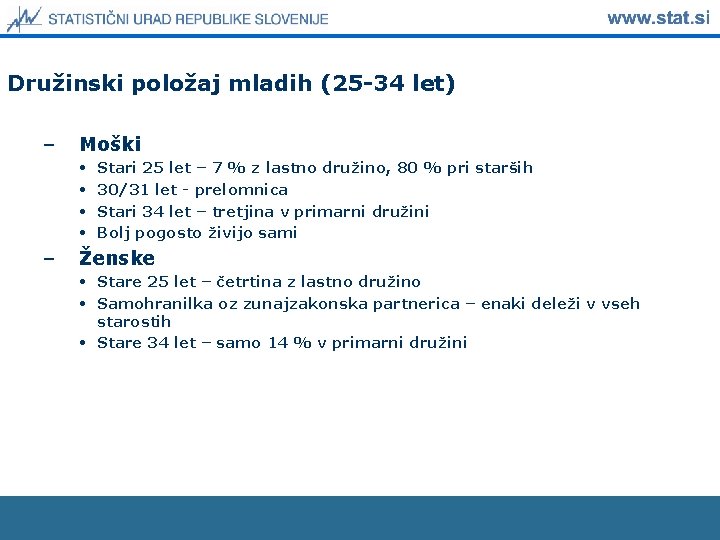 STATISTIČNI URAD REPUBLIKE SLOVENIJE

www.stat.si

Družinski položaj mladih (25-34 let)

– Moški
• Stari 25 let – 7 % z lastno družino, 80 % pri starših
• 30/31 let - prelomnica
• Stari 34 let – tretjina v primarni družini
• Bolj pogosto živijo sami

– Ženske
• Stare 25 let – četrtina z lastno družino
• Samohranilka oz zunajzakonska partnerica – enaki deleži v vseh starostih
• Stare 34 let – samo 14 % v primarni družini